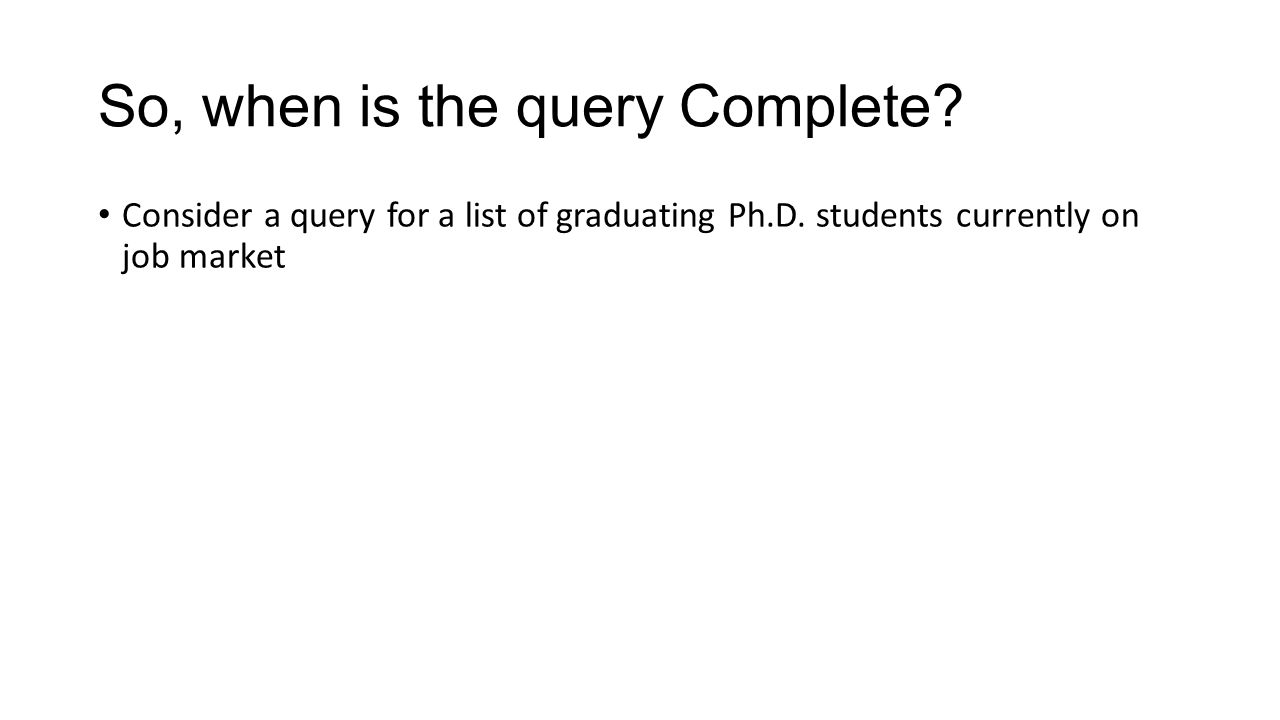 So, when is the query Complete?

• Consider a query for a list of graduating Ph.D. students currently on job market